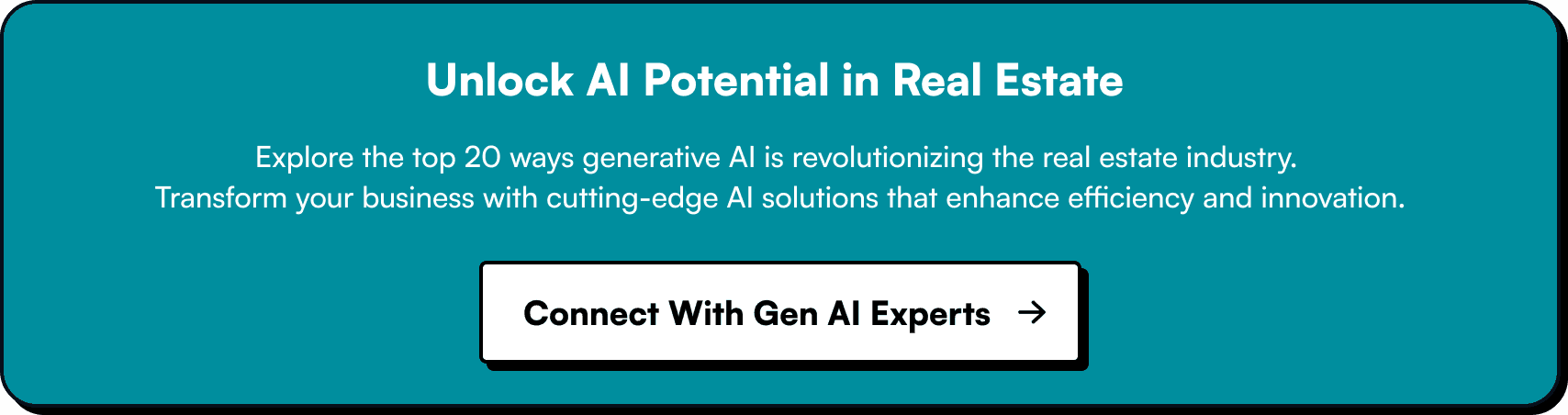 Unlock AI Potential in Real Estate

Explore the top 20 ways generative AI is revolutionizing the real estate industry. Transform your business with cutting-edge AI solutions that enhance efficiency and innovation.

Connect With Gen AI Experts →